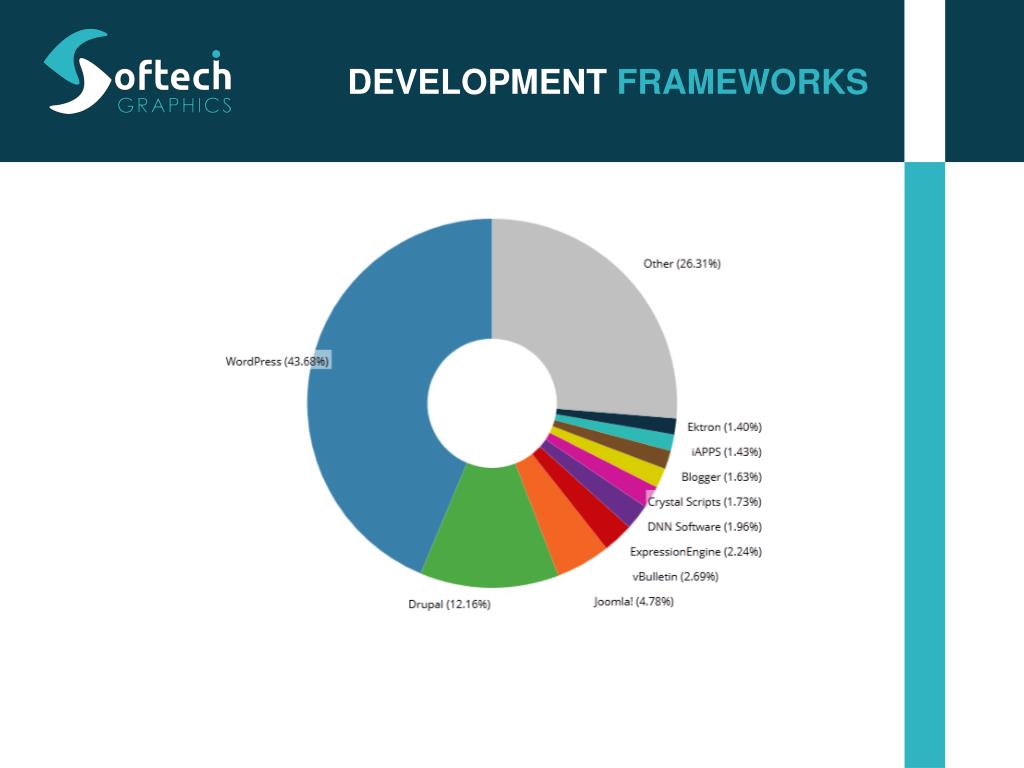 Softech GRAPHICS

DEVELOPMENT FRAMEWORKS

Other (26.31%)

WordPress (43.68%)

Ektron (1.40%)

iAPPS (1.43%)

Blogger (1.63%)

Crystal Scripts (1.73%)

DNN Software (1.96%)

ExpressionEngine (2.24%)

vBulletin (2.69%)

Joomla! (4.78%)

Drupal (12.16%)